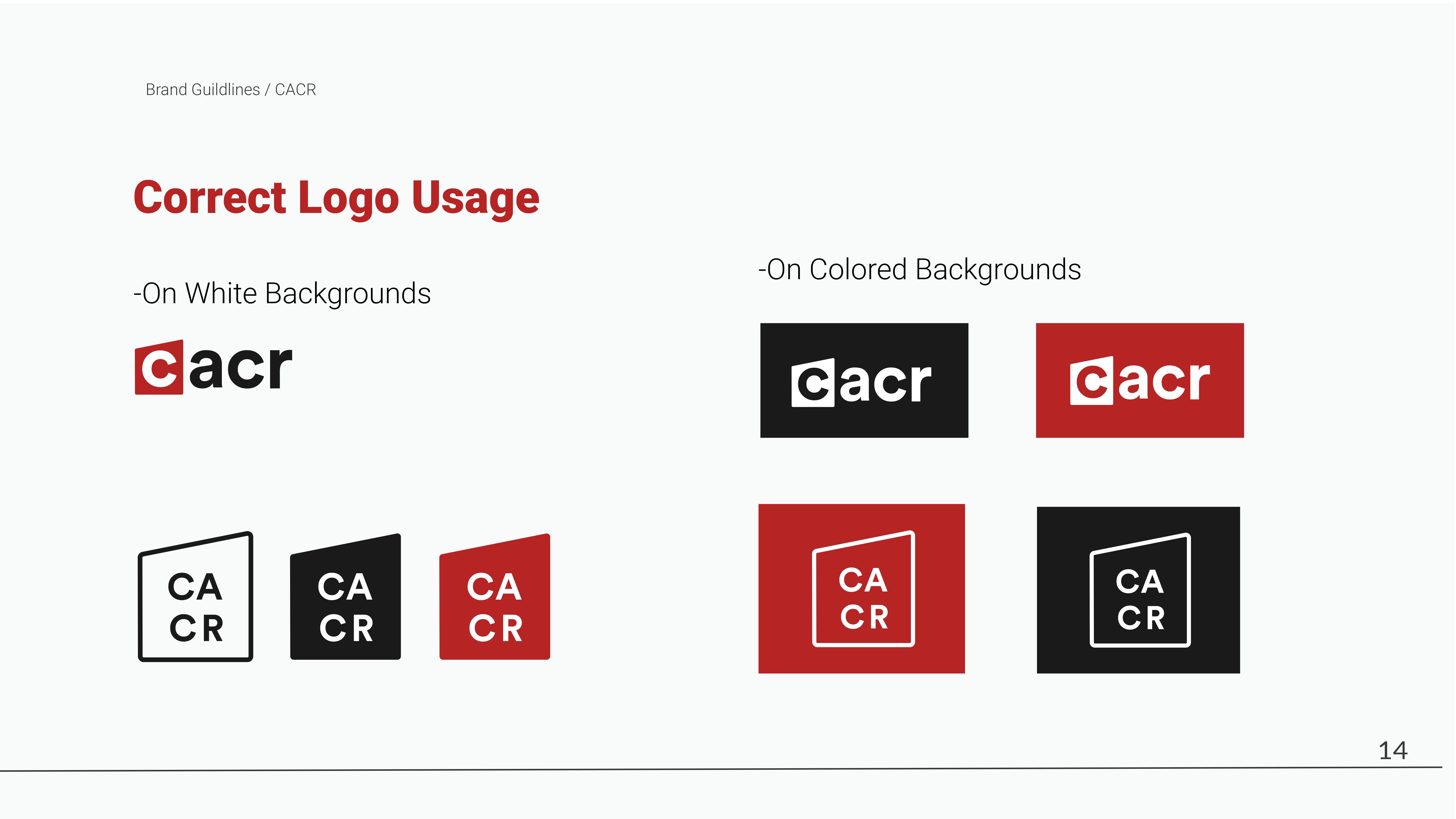 Brand Guildlines / CACR

Correct Logo Usage

-On White Backgrounds

cacr

CA CR

CA CR

CA CR

-On Colored Backgrounds

cacr

cacr

CA CR

CA CR

14